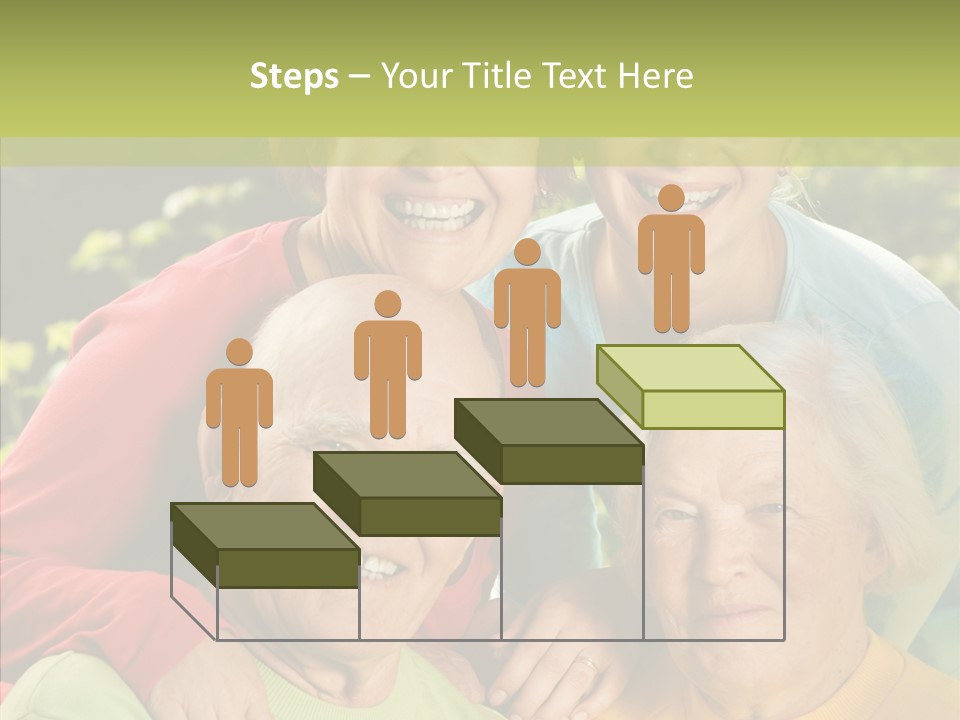 Steps – Your Title Text Here